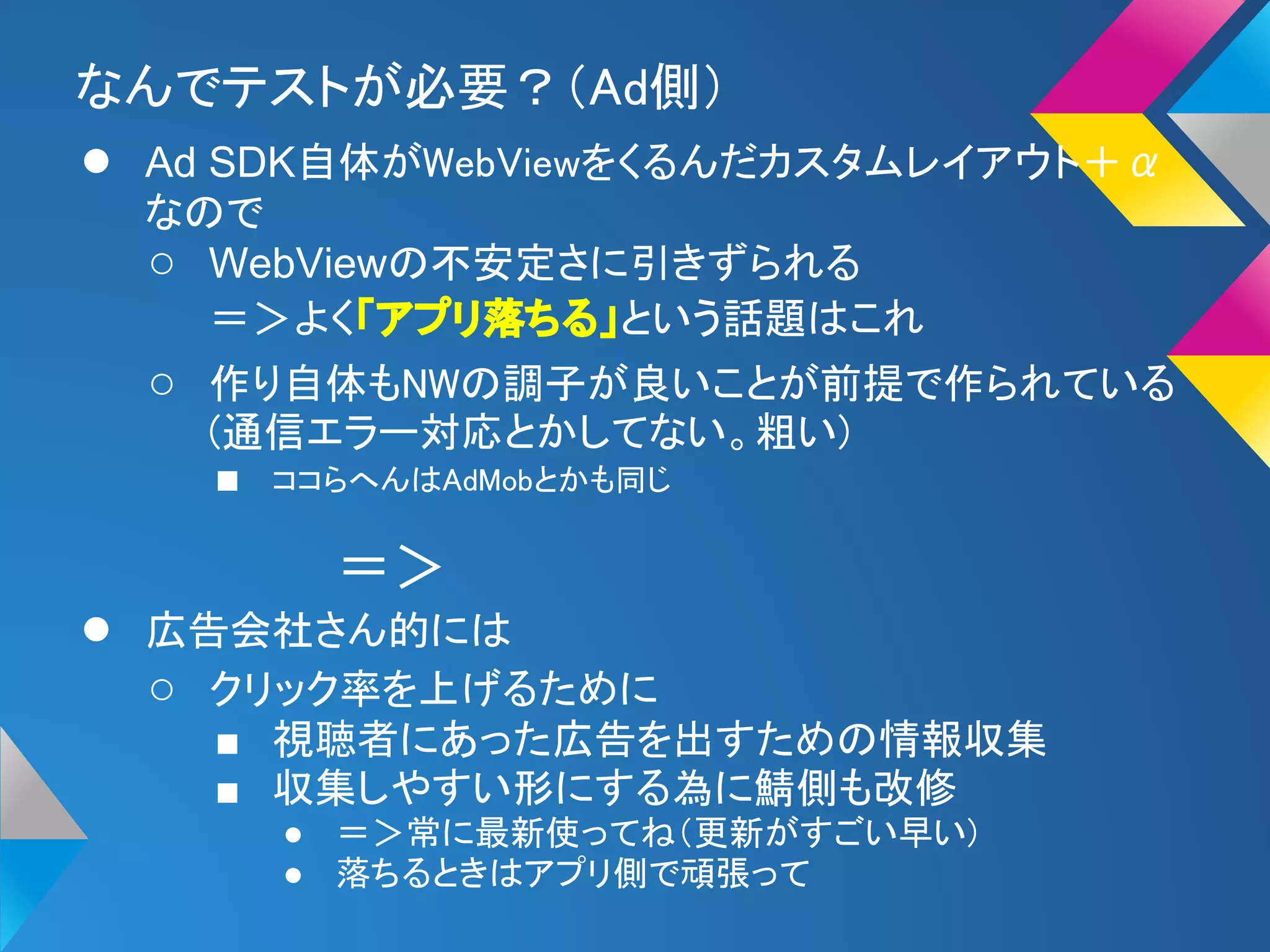 なんでテストが必要？（Ad側）

● Ad SDK自体がWebViewをくるんだカスタムレイアウト＋α なので
○ WebViewの不安定さに引きずられる
＝＞よく「アプリ落ちる」という話題はこれ
○ 作り自体もNWの調子が良いことが前提で作られている（通信エラー対応とかしてない。粗い）
■ ココらへんはAdMobとかも同じ

＝＞

● 広告会社さん的には
○ クリック率を上げるために
■ 視聴者にあった広告を出すための情報収集
■ 収集しやすい形にする為に鯖側も改修
● ＝＞常に最新使ってね（更新がすごい早い）
● 落ちるときはアプリ側で頑張って